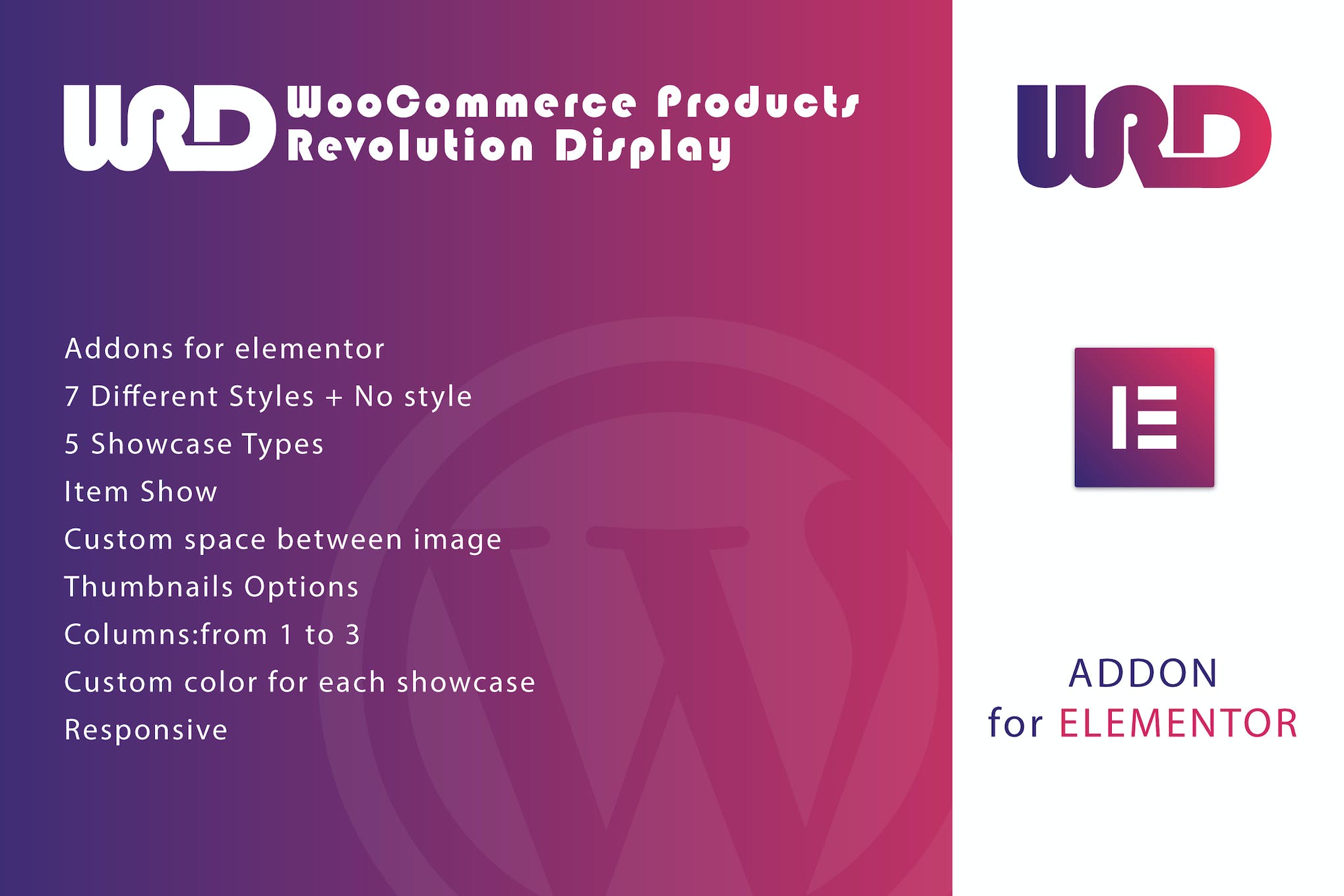 WRD WooCommerce Products Revolution Display

Addons for elementor
7 Different Styles + No style
5 Showcase Types
Item Show
Custom space between image
Thumbnails Options
Columns:from 1 to 3
Custom color for each showcase
Responsive

WRD

ADDON
for ELEMENTOR